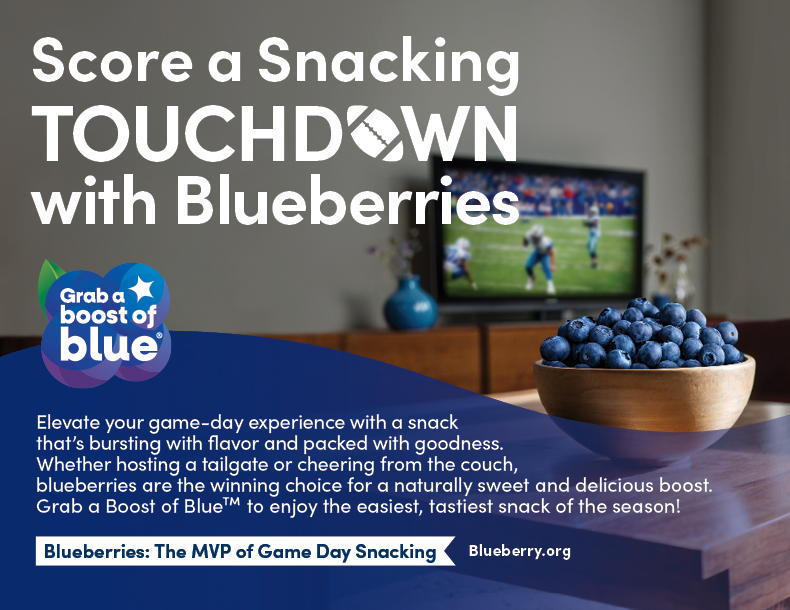 Score a Snacking TOUCHDOWN with Blueberries

Grab a boost of blue®

Elevate your game-day experience with a snack that's bursting with flavor and packed with goodness. Whether hosting a tailgate or cheering from the couch, blueberries are the winning choice for a naturally sweet and delicious boost. Grab a Boost of Blue™ to enjoy the easiest, tastiest snack of the season!

Blueberries: The MVP of Game Day Snacking

Blueberry.org